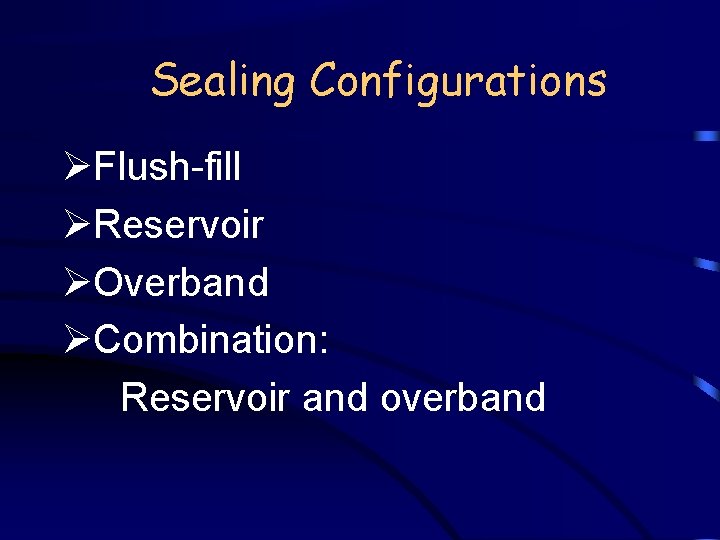 Sealing Configurations

➢Flush-fill
➢Reservoir
➢Overband
➢Combination:
Reservoir and overband